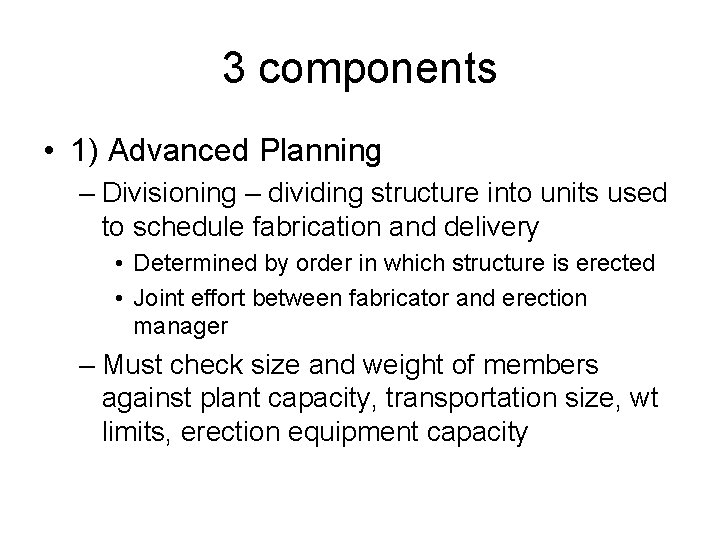 3 components

• 1) Advanced Planning

– Divisioning – dividing structure into units used to schedule fabrication and delivery

• Determined by order in which structure is erected

• Joint effort between fabricator and erection manager

– Must check size and weight of members against plant capacity, transportation size, wt limits, erection equipment capacity